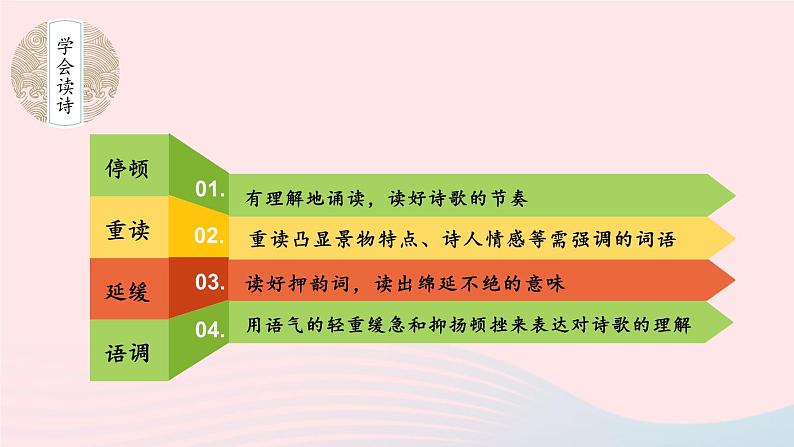 学会读诗

停顿
01. 有理解地诵读，读好诗歌的节奏

重读
02. 重读凸显景物特点、诗人情感等需强调的词语

延缓
03. 读好押韵词，读出绵延不绝的意味

语调
04. 用语气的轻重缓急和抑扬顿挫来表达对诗歌的理解